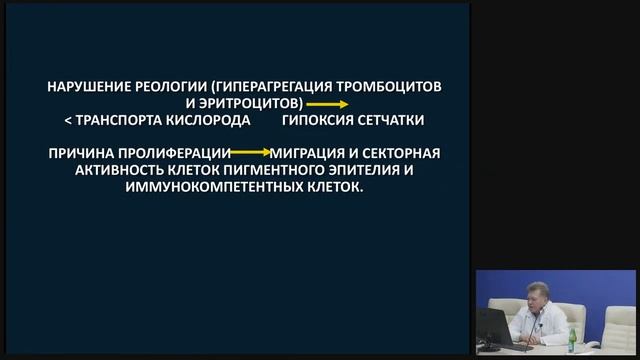 НАРУШЕНИЕ РЕОЛОГИИ (ГИПЕРАГРЕГАЦИЯ ТРОМБОЦИТОВ И ЭРИТРОЦИТОВ) $\rightarrow$
< ТРАНСПОРТА КИСЛОРОДА ГИПОКСИЯ СЕТЧАТКИ

ПРИЧИНА ПРОЛИФЕРАЦИИ $\rightarrow$ МИГРАЦИЯ И СЕКТОРНАЯ АКТИВНОСТЬ КЛЕТОК ПИГМЕНТНОГО ЭПИТЕЛИЯ И ИММУНОКОМПЕТЕНТНЫХ КЛЕТОК.